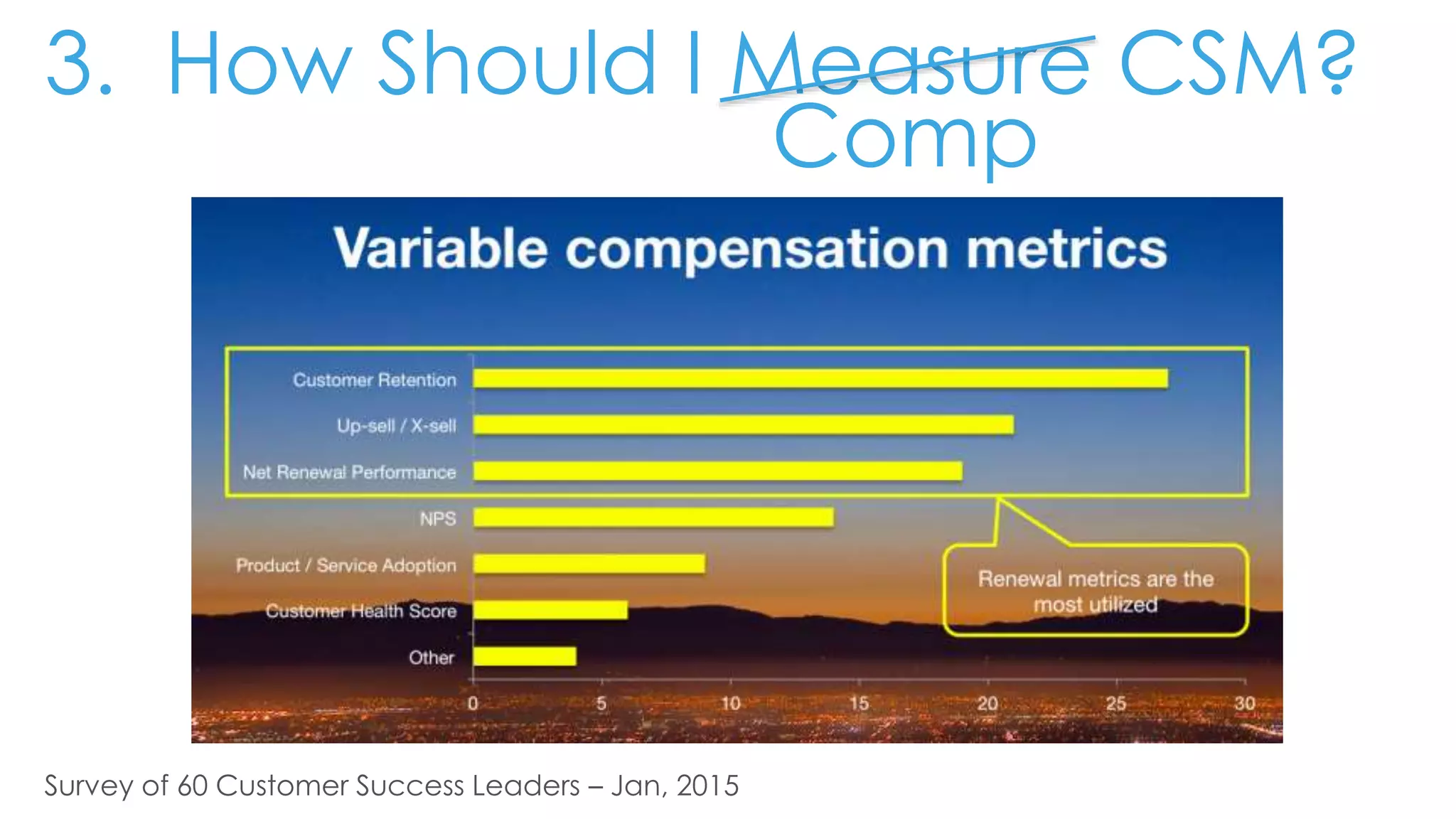 3. How Should I Measure CSM?
Comp

Variable compensation metrics

Customer Retention
Up-sell / X-sell
Net Renewal Performance
NPS
Product / Service Adoption
Customer Health Score
Other

0 5 10 15 20 25 30

Renewal metrics are the most utilized

Survey of 60 Customer Success Leaders – Jan, 2015